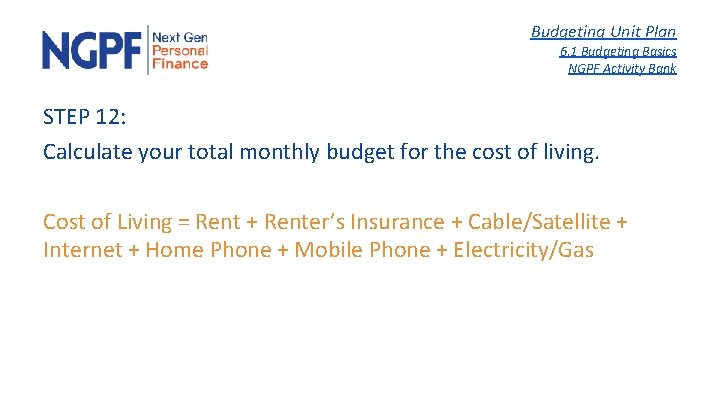 NGPF Next Gen Personal Finance

Budgeting Unit Plan
6.1 Budgeting Basics
NGPF Activity Bank

STEP 12:

Calculate your total monthly budget for the cost of living.

Cost of Living = Rent + Renter's Insurance + Cable/Satellite + Internet + Home Phone + Mobile Phone + Electricity/Gas